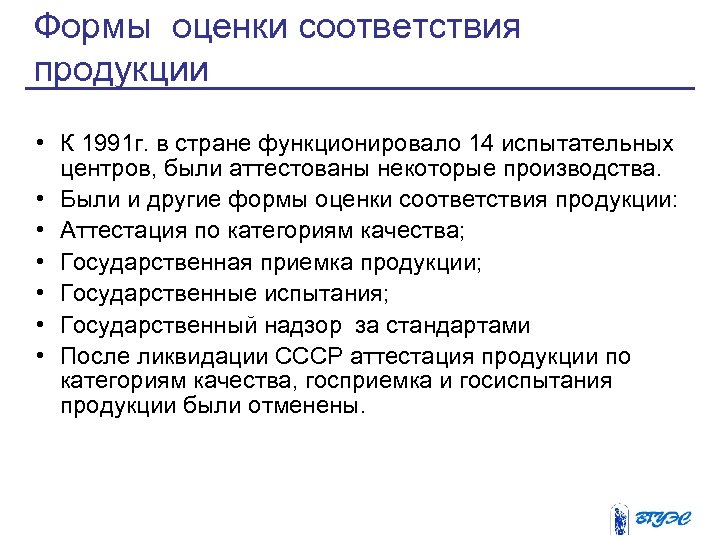 Формы оценки соответствия продукции

• К 1991г. в стране функционировало 14 испытательных центров, были аттестованы некоторые производства.
• Были и другие формы оценки соответствия продукции:
• Аттестация по категориям качества;
• Государственная приемка продукции;
• Государственные испытания;
• Государственный надзор за стандартами
• После ликвидации СССР аттестация продукции по категориям качества, госприемка и госиспытания продукции были отменены.

ВГУЭС